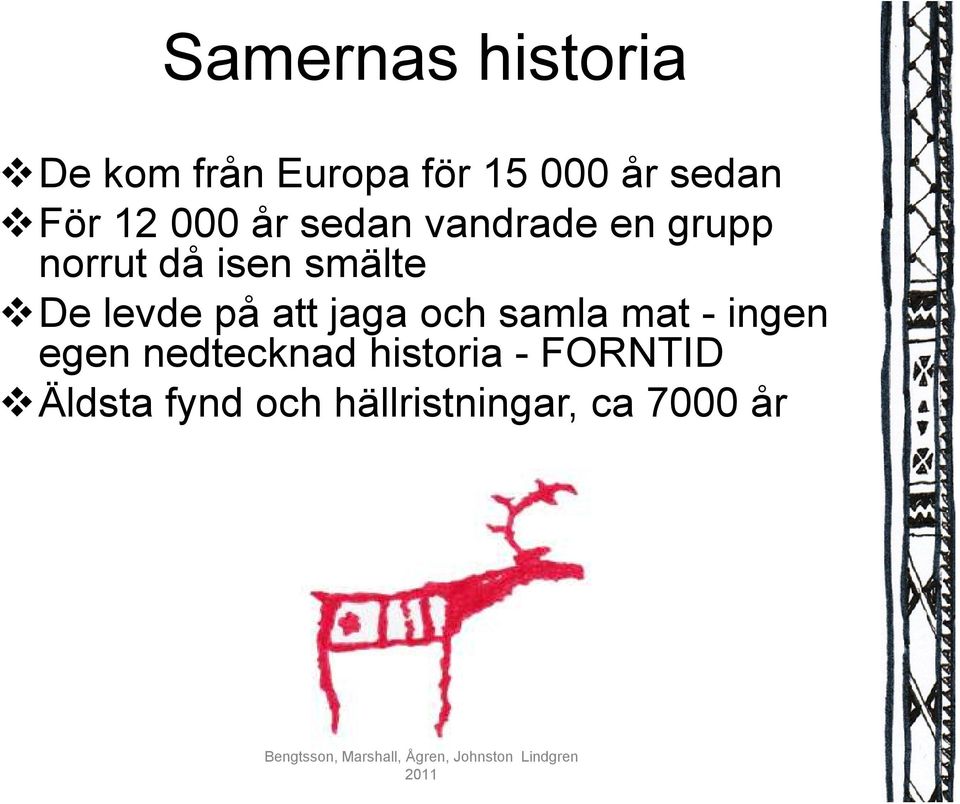 Samernas historia

❖ De kom från Europa för 15 000 år sedan
❖ För 12 000 år sedan vandrade en grupp norrut då isen smälte
❖ De levde på att jaga och samla mat - ingen egen nedtecknad historia - FORNTID
❖ Äldsta fynd och hällristningar, ca 7000 år

Bengtsson, Marshall, Ågren, Johnston Lindgren 2011